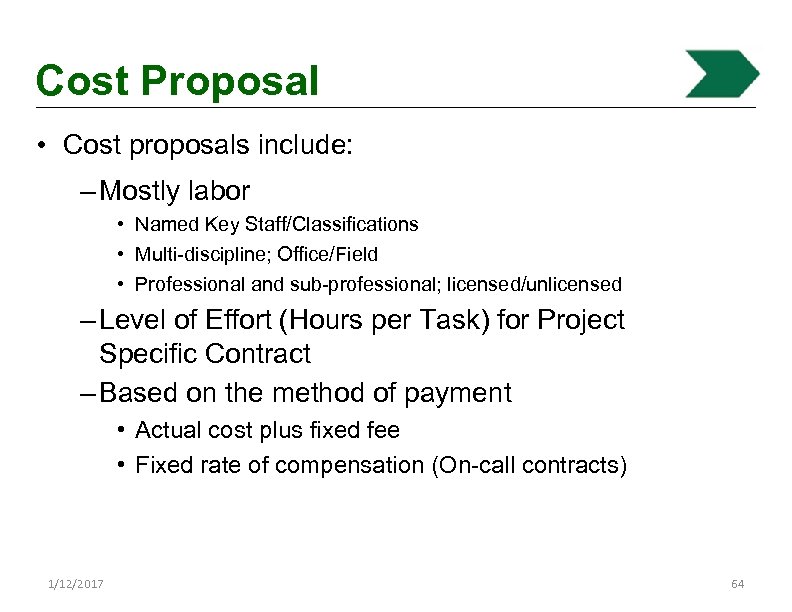 Cost Proposal

• Cost proposals include:

– Mostly labor

• Named Key Staff/Classifications

• Multi-discipline; Office/Field

• Professional and sub-professional; licensed/unlicensed

– Level of Effort (Hours per Task) for Project Specific Contract

– Based on the method of payment

• Actual cost plus fixed fee

• Fixed rate of compensation (On-call contracts)

1/12/2017

64